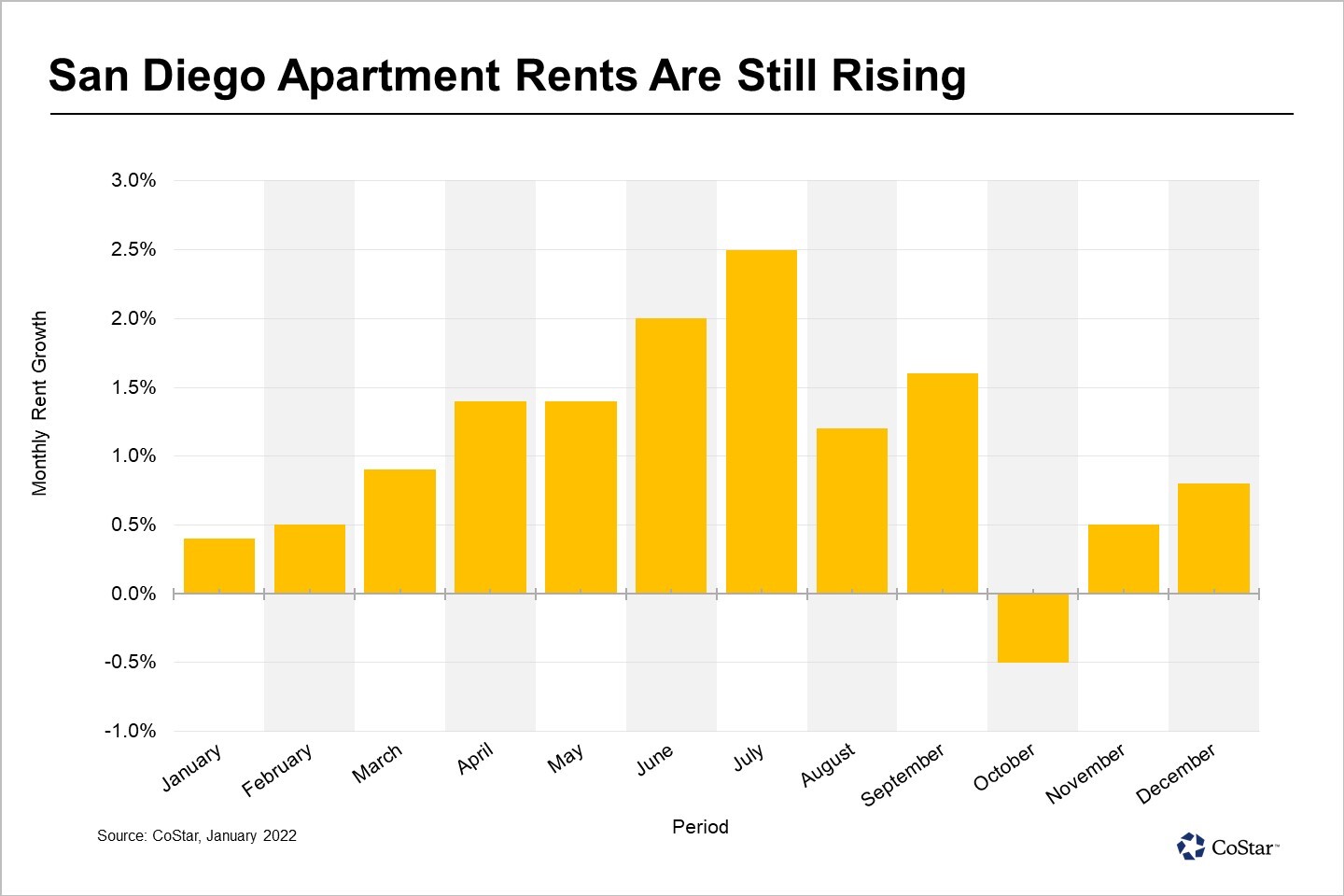 San Diego Apartment Rents Are Still Rising

Monthly Rent Growth

3.0%
2.5%
2.0%
1.5%
1.0%
0.5%
0.0%
-0.5%
-1.0%

January
February
March
April
May
June
July
August
September
October
November
December

Period

Source: CoStar, January 2022

CoStar™